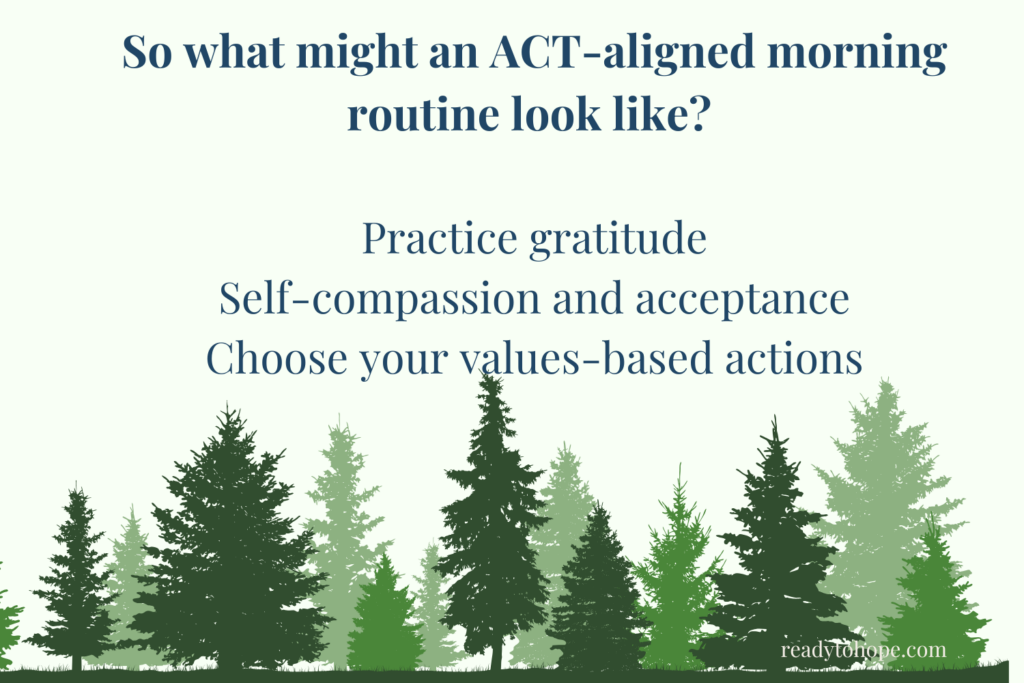 So what might an ACT-aligned morning routine look like?

Practice gratitude
Self-compassion and acceptance
Choose your values-based actions

readytohope.com